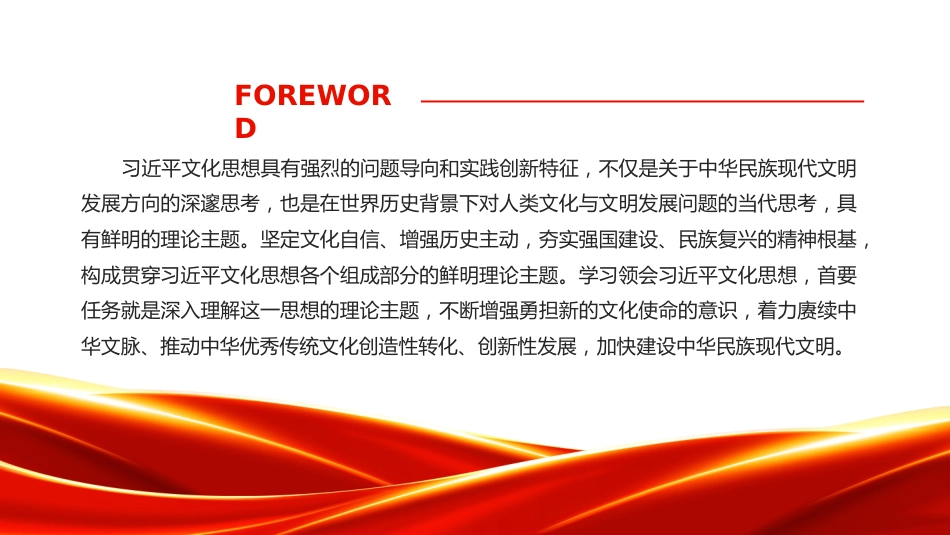 FOREWORD

习近平文化思想具有强烈的问题导向和实践创新特征，不仅是关于中华民族现代文明发展方向的深邃思考，也是在世界历史背景下对人类文化与文明发展问题的当代思考，具有鲜明的理论主题。坚定文化自信、增强历史主动，夯实强国建设、民族复兴的精神根基，构成贯穿习近平文化思想各个组成部分的鲜明理论主题。学习领会习近平文化思想，首要任务就是深入理解这一思想的理论主题，不断增强勇担新的文化使命的意识，着力赓续中华文脉、推动中华优秀传统文化创造性转化、创新性发展，加快建设中华民族现代文明。